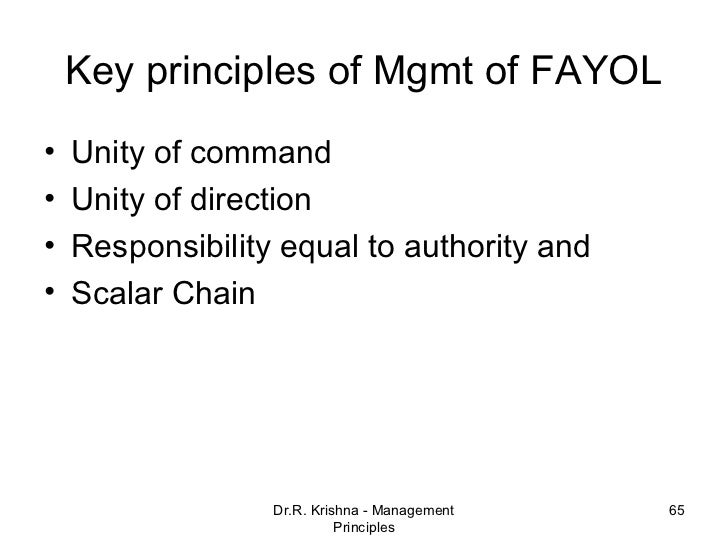 Key principles of Mgmt of FAYOL

• Unity of command
• Unity of direction
• Responsibility equal to authority and
• Scalar Chain

Dr.R. Krishna - Management Principles

65